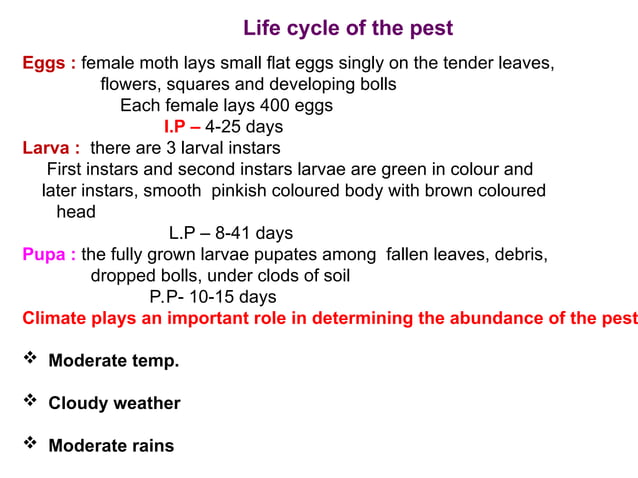 Life cycle of the pest

Eggs : female moth lays small flat eggs singly on the tender leaves, flowers, squares and developing bolls

Each female lays 400 eggs

I.P – 4-25 days

Larva : there are 3 larval instars

First instars and second instars larvae are green in colour and later instars, smooth pinkish coloured body with brown coloured head

L.P – 8-41 days

Pupa : the fully grown larvae pupates among fallen leaves, debris, dropped bolls, under clods of soil

P.P- 10-15 days

Climate plays an important role in determining the abundance of the pest

❖ Moderate temp.

❖ Cloudy weather

❖ Moderate rains